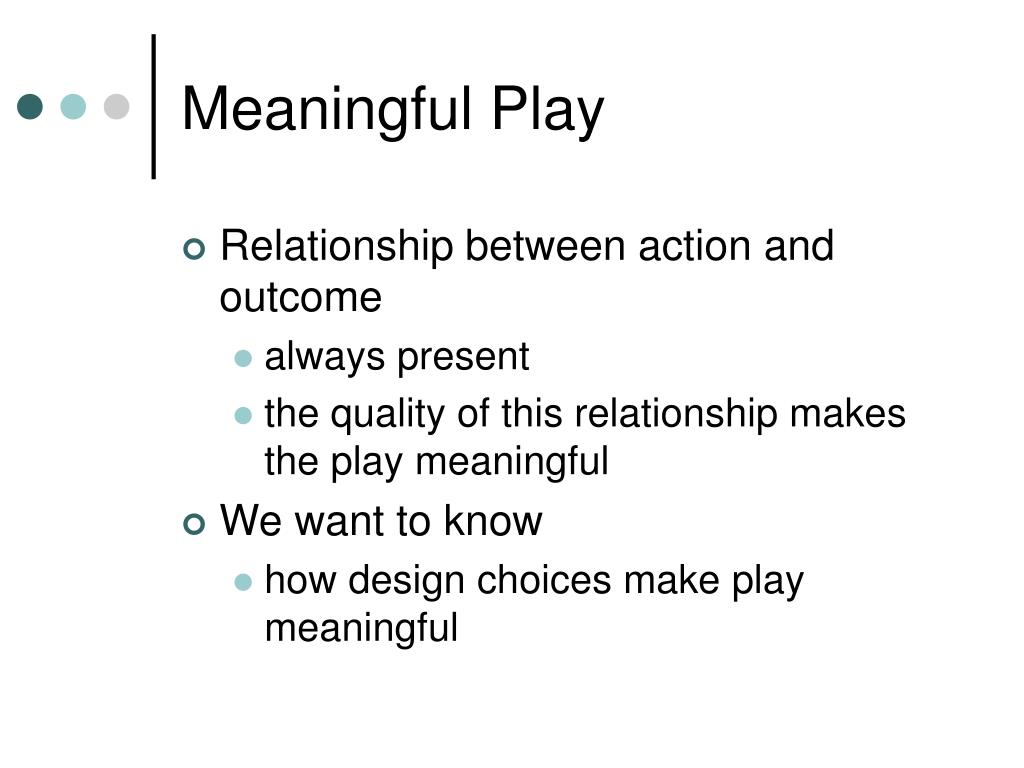 Meaningful Play

Relationship between action and outcome

always present

the quality of this relationship makes the play meaningful

We want to know

how design choices make play meaningful